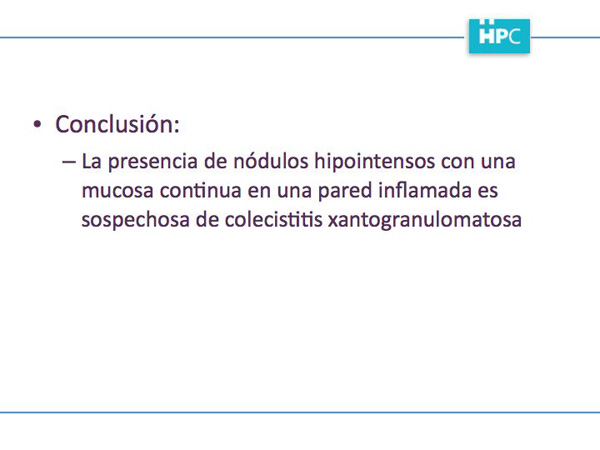 HPC

• Conclusión:
– La presencia de nódulos hipointensos con una mucosa continua en una pared inflamada es sospechosa de colecistitis xantogranulomatosa